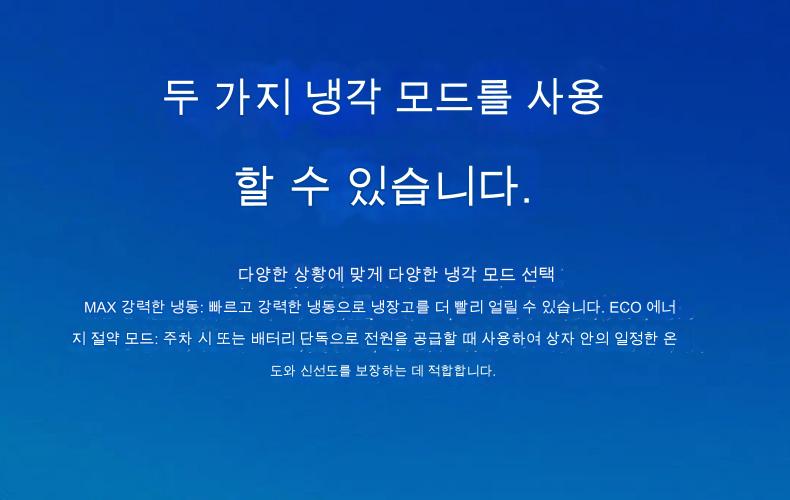 두 가지 냉각 모드를 사용 할 수 있습니다.

다양한 상황에 맞게 다양한 냉각 모드 선택

MAX 강력한 냉동: 빠르고 강력한 냉동으로 냉장고를 더 빨리 얼릴 수 있습니다. ECO 에너지 절약 모드: 주차 시 또는 배터리 단독으로 전원을 공급할 때 사용하여 상자 안의 일정한 온도와 신선도를 보장하는 데 적합합니다.